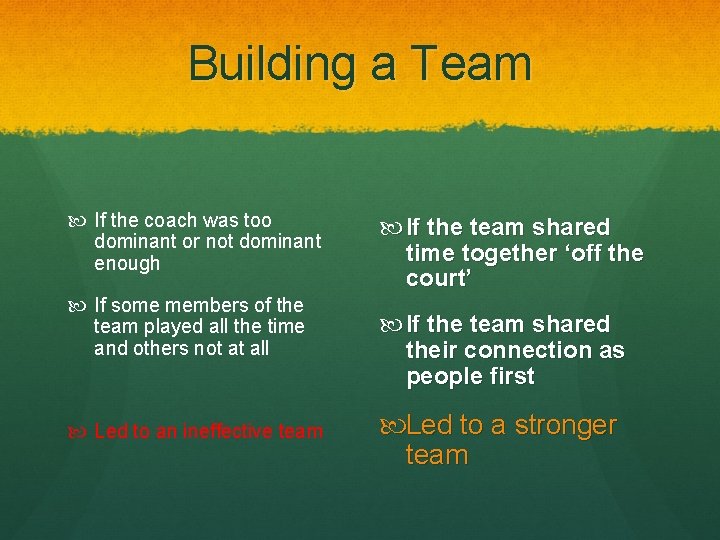 Building a Team

If the coach was too dominant or not dominant enough

If some members of the team played all the time and others not at all

Led to an ineffective team

If the team shared time together ‘off the court’

If the team shared their connection as people first

Led to a stronger team